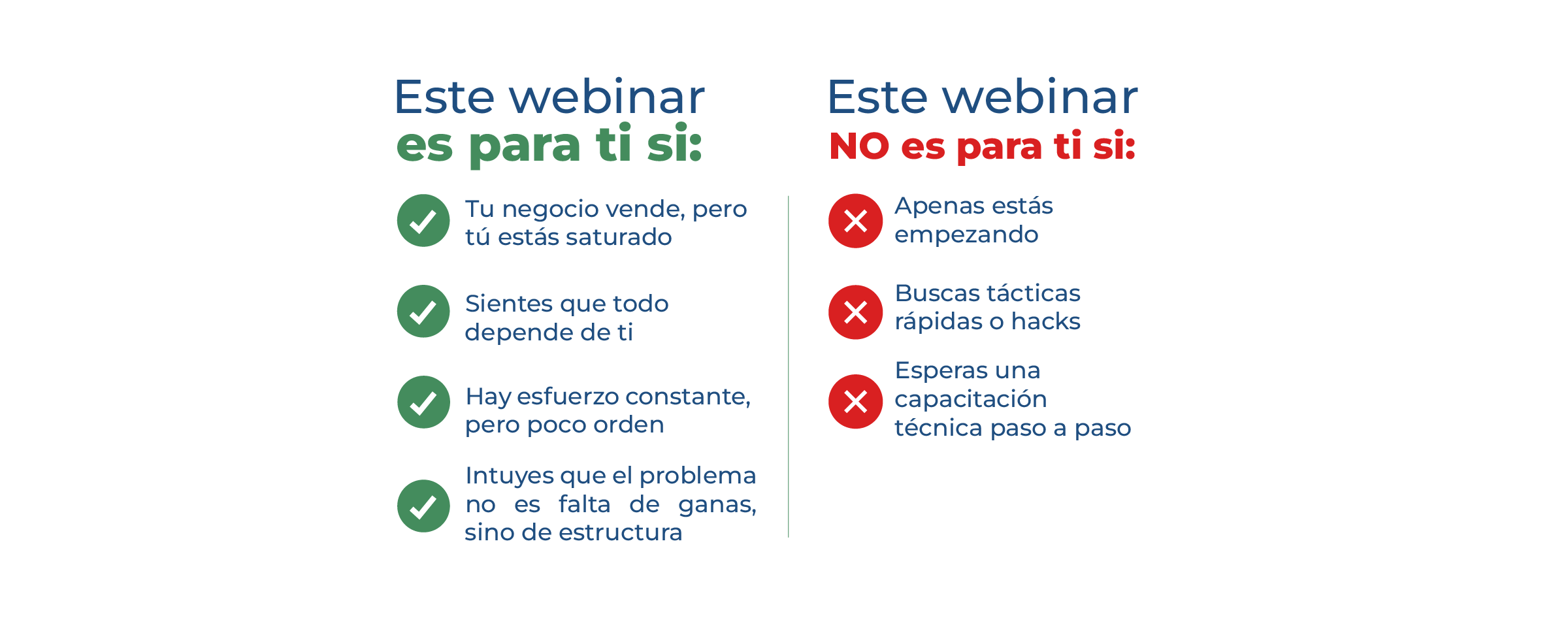 Este webinar
es para ti si:

Tu negocio vende, pero tú estás saturado

Sientes que todo depende de ti

Hay esfuerzo constante, pero poco orden

Intuyes que el problema no es falta de ganas, sino de estructura

Este webinar
NO es para ti si:

Apenas estás empezando

Buscas tácticas rápidas o hacks

Esperas una capacitación técnica paso a paso